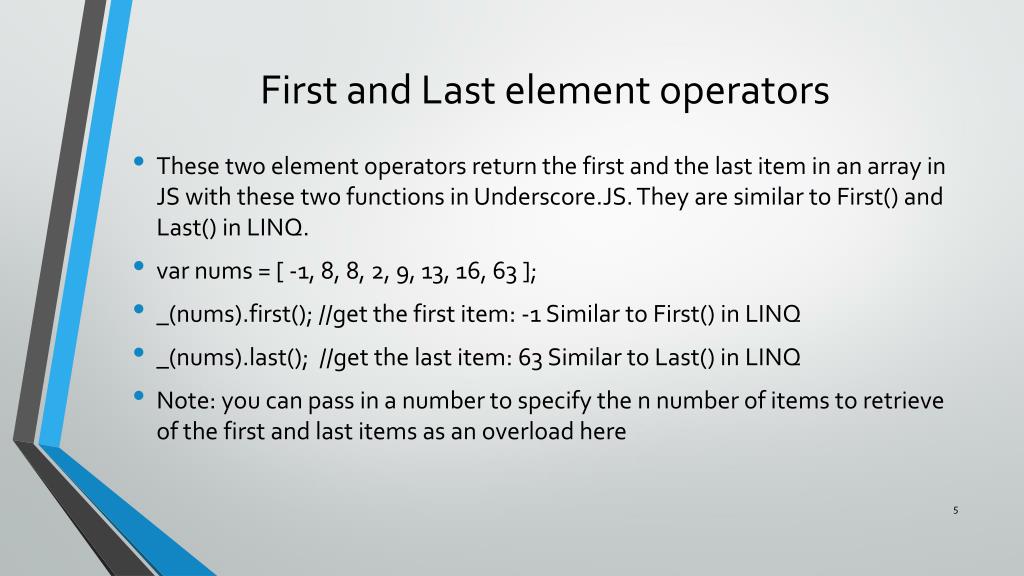 First and Last element operators

• These two element operators return the first and the last item in an array in JS with these two functions in Underscore.JS. They are similar to First() and Last() in LINQ.

• var nums = [ -1, 8, 8, 2, 9, 13, 16, 63 ];

• _(nums).first(); //get the first item: -1 Similar to First() in LINQ

• _(nums).last();  //get the last item: 63 Similar to Last() in LINQ

• Note: you can pass in a number to specify the n number of items to retrieve of the first and last items as an overload here

5